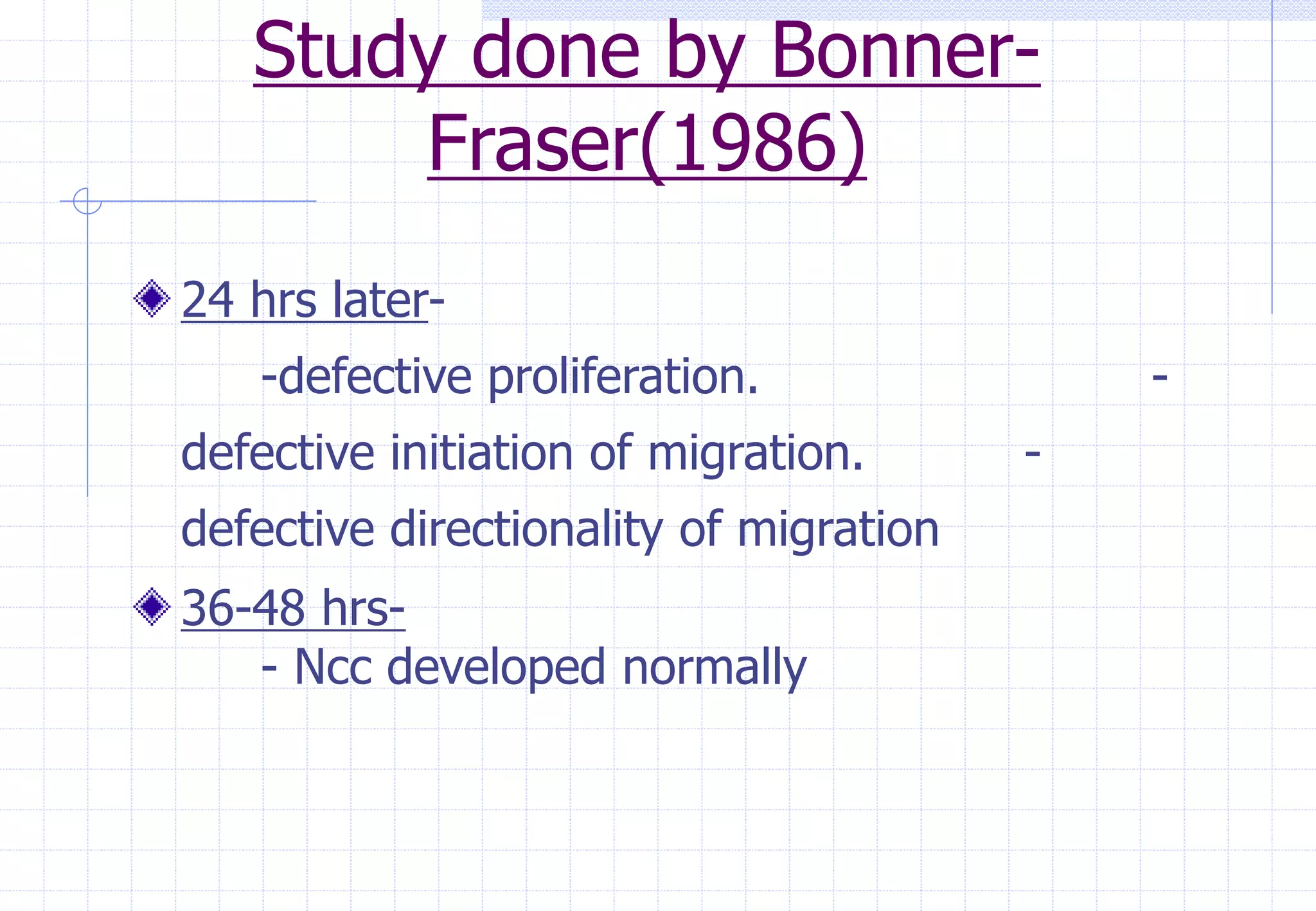 Study done by Bonner-Fraser(1986)

24 hrs later-

-defective proliferation. -

defective initiation of migration. -

defective directionality of migration

36-48 hrs-

- Ncc developed normally